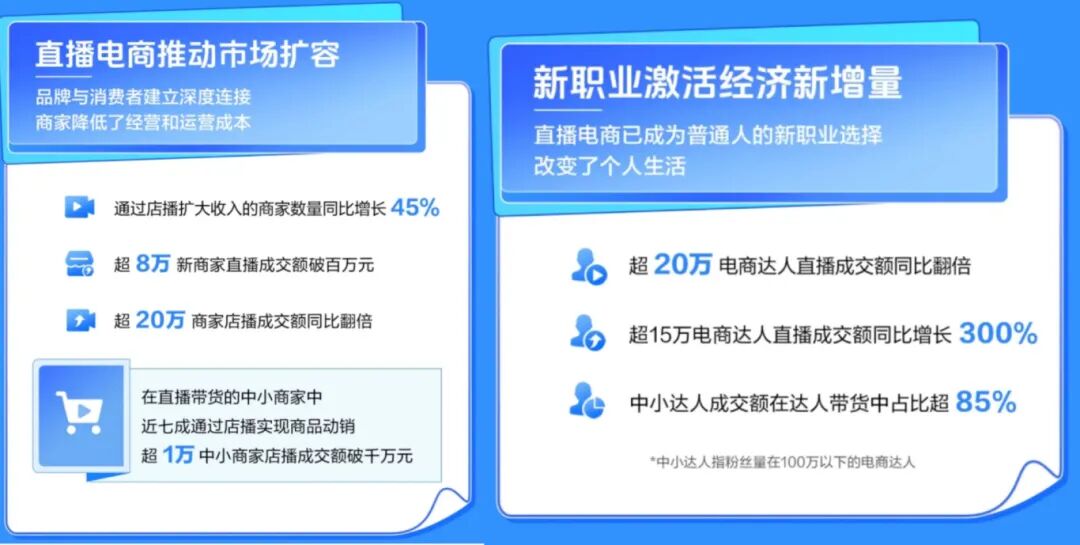 直播电商推动市场扩容

品牌与消费者建立深度连接
商家降低了经营和运营成本

通过店播扩大收入的商家数量同比增长 45%

超 8万 新商家直播成交额破百万元

超 20万 商家店播成交额同比翻倍

在直播带货的中小商家中
近七成通过店播实现商品动销
超 1万 中小商家店播成交额破千万元

新职业激活经济新增量

直播电商已成为普通人的新职业选择
改变了个人生活

超 20万 电商达人直播成交额同比翻倍

超15万电商达人直播成交额同比增长 300%

中小达人成交额在达人带货中占比超 85%

*中小达人指粉丝量在100万以下的电商达人